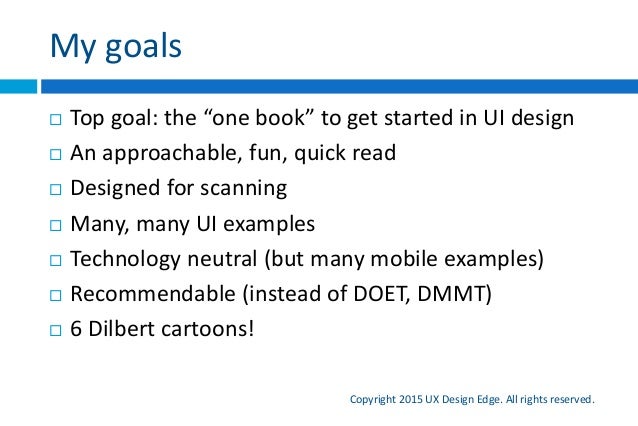 My goals

□ Top goal: the “one book” to get started in UI design
□ An approachable, fun, quick read
□ Designed for scanning
□ Many, many UI examples
□ Technology neutral (but many mobile examples)
□ Recommendable (instead of DOET, DMMT)
□ 6 Dilbert cartoons!

Copyright 2015 UX Design Edge. All rights reserved.